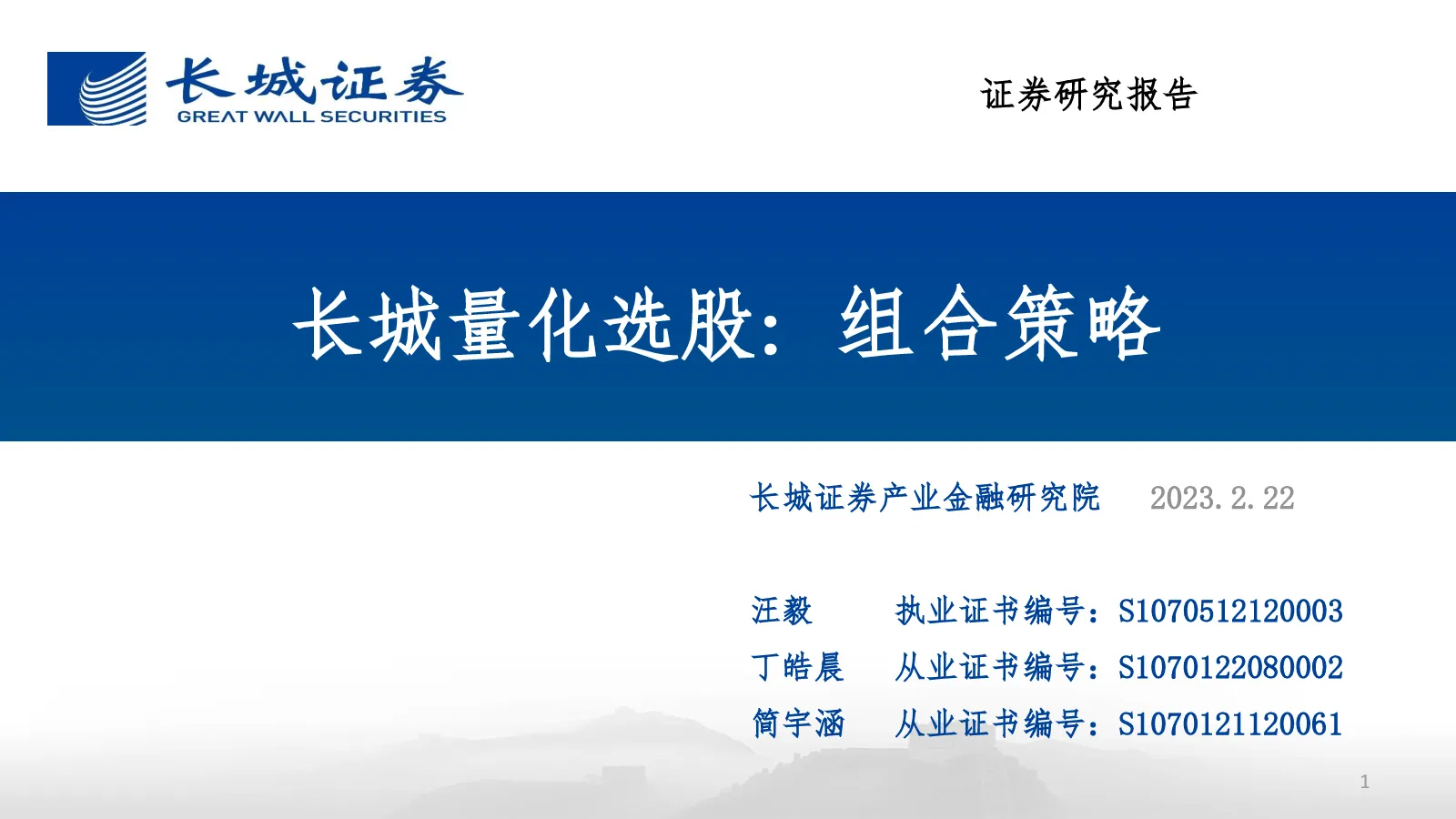 长城证券
GREAT WALL SECURITIES

证券研究报告

长城量化选股：组合策略

长城证券产业金融研究院 2023.2.22

汪毅 执业证书编号：S1070512120003
丁皓晨 从业证书编号：S1070122080002
简宇涵 从业证书编号：S1070121120061

1